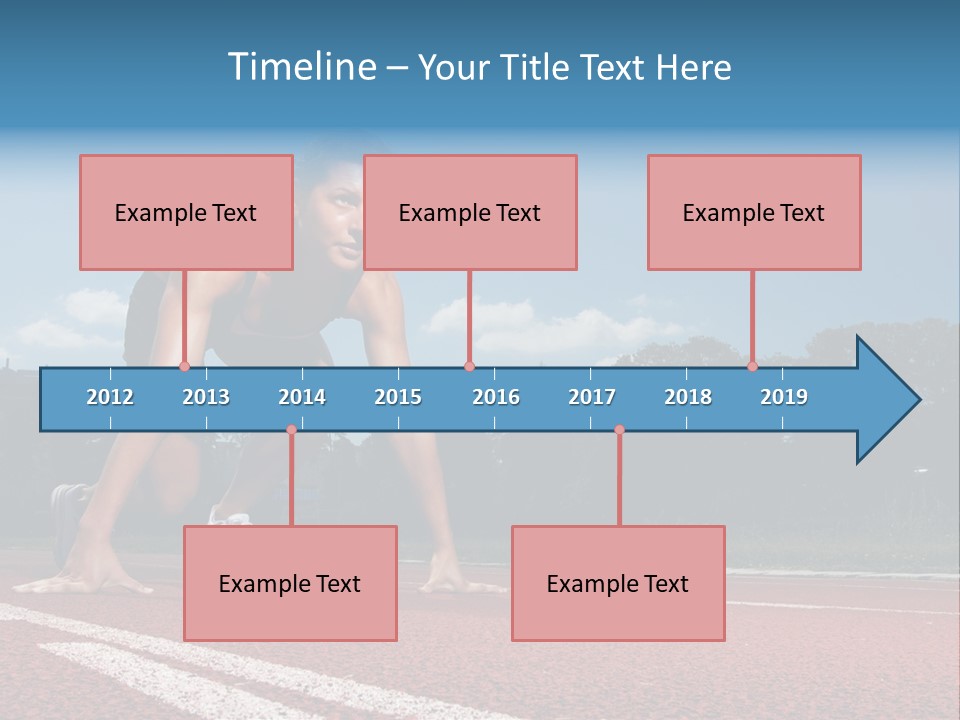 Timeline – Your Title Text Here

Example Text

Example Text

Example Text

2012 2013 2014 2015 2016 2017 2018 2019

Example Text

Example Text